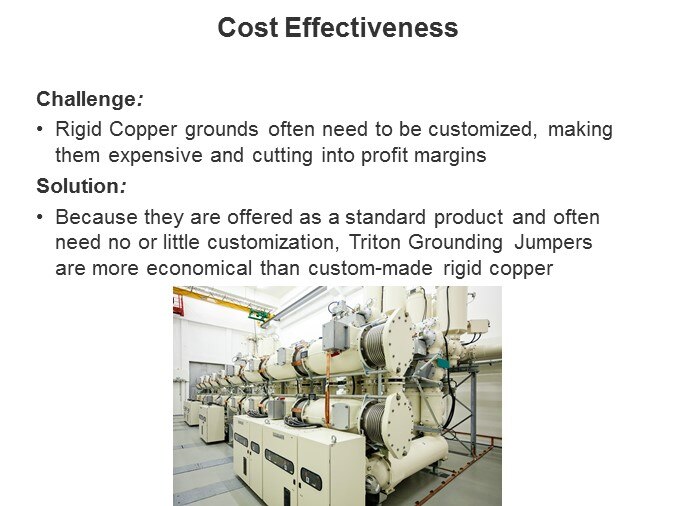 Cost Effectiveness

Challenge:

• Rigid Copper grounds often need to be customized, making them expensive and cutting into profit margins

Solution:

• Because they are offered as a standard product and often need no or little customization, Triton Grounding Jumpers are more economical than custom-made rigid copper